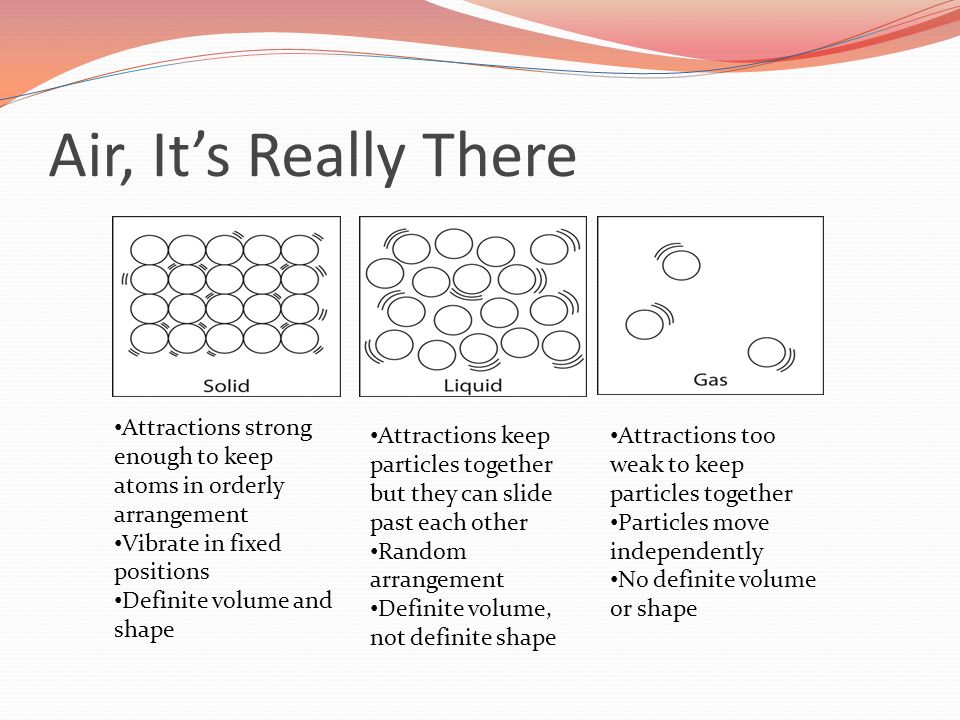 Air, It's Really There

Solid

Liquid

Gas

•Attractions strong enough to keep atoms in orderly arrangement
•Vibrate in fixed positions
•Definite volume and shape

•Attractions keep particles together but they can slide past each other
•Random arrangement
•Definite volume, not definite shape

•Attractions too weak to keep particles together
•Particles move independently
•No definite volume or shape